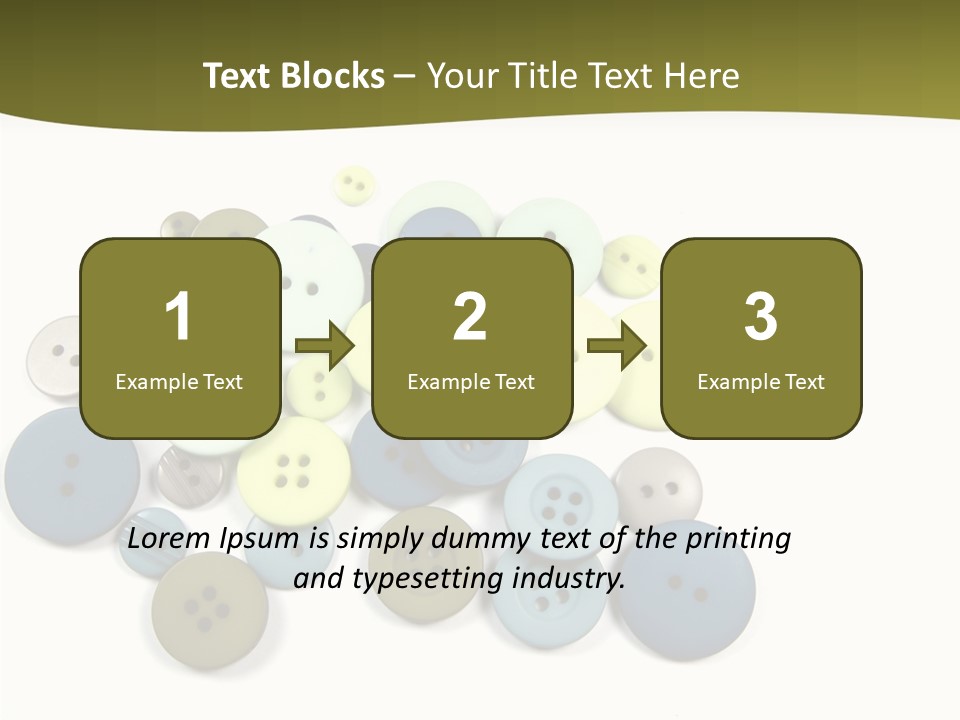 Text Blocks – Your Title Text Here

1
Example Text

2
Example Text

3
Example Text

Lorem Ipsum is simply dummy text of the printing and typesetting industry.